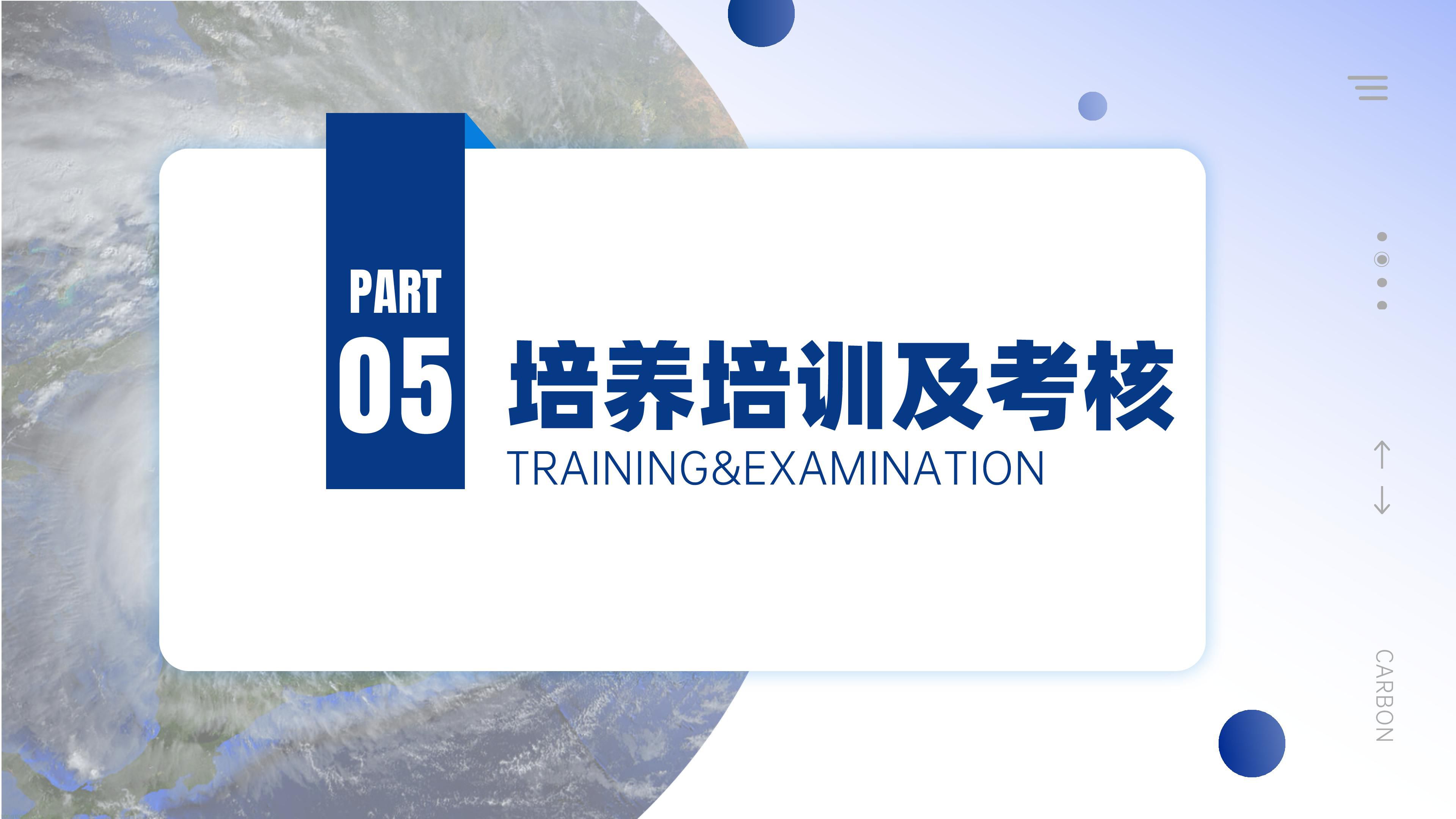 PART
05
培养培训及考核
TRAINING&EXAMINATION

CARBON